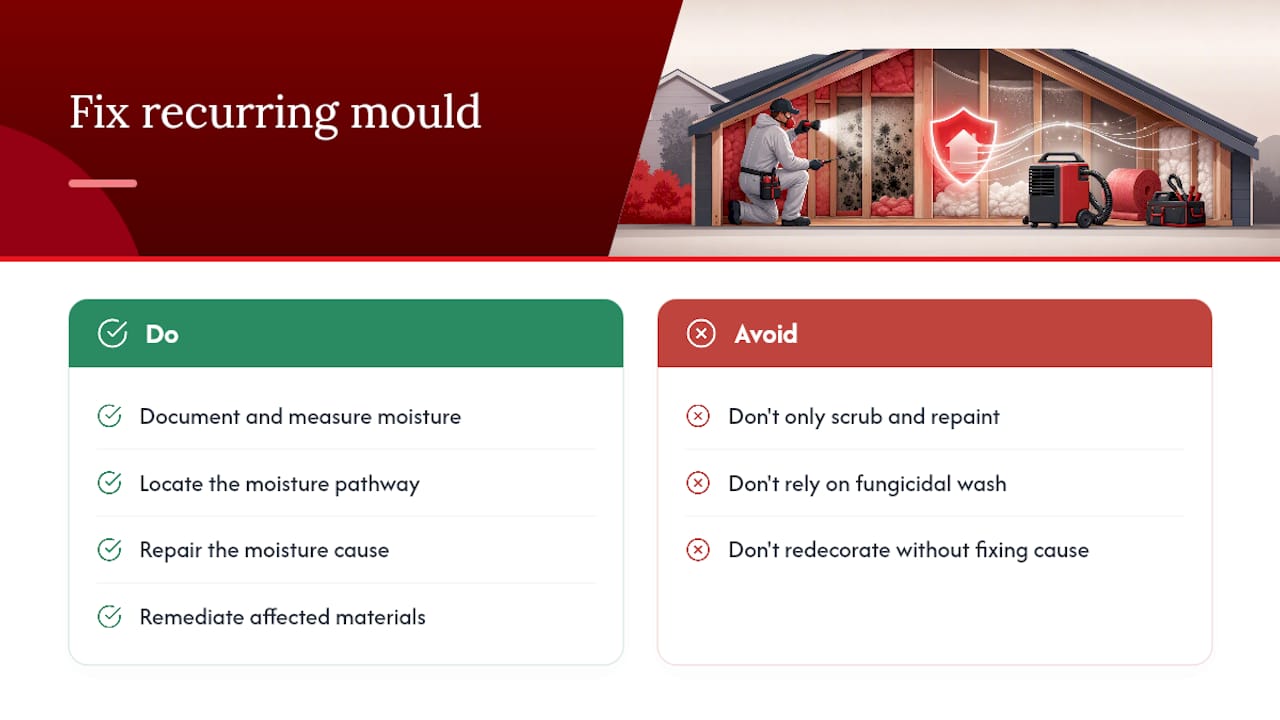 Fix recurring mould

Do

Document and measure moisture

Locate the moisture pathway

Repair the moisture cause

Remediate affected materials

Avoid

Don't only scrub and repaint

Don't rely on fungicidal wash

Don't redecorate without fixing cause